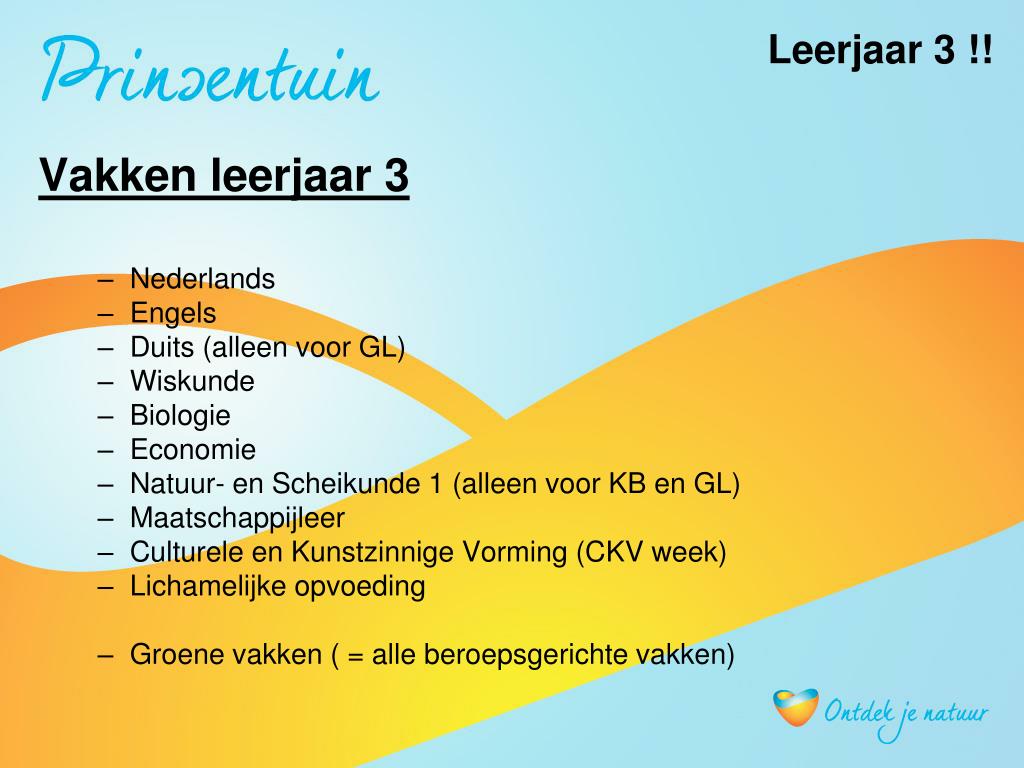 Prinsentuin

Leerjaar 3 !!

Vakken leerjaar 3

– Nederlands
– Engels
– Duits (alleen voor GL)
– Wiskunde
– Biologie
– Economie
– Natuur- en Scheikunde 1 (alleen voor KB en GL)
– Maatschappijleer
– Culturele en Kunstzinnige Vorming (CKV week)
– Lichamelijke opvoeding

– Groene vakken ( = alle beroepsgerichte vakken)

Ontdek je natuur